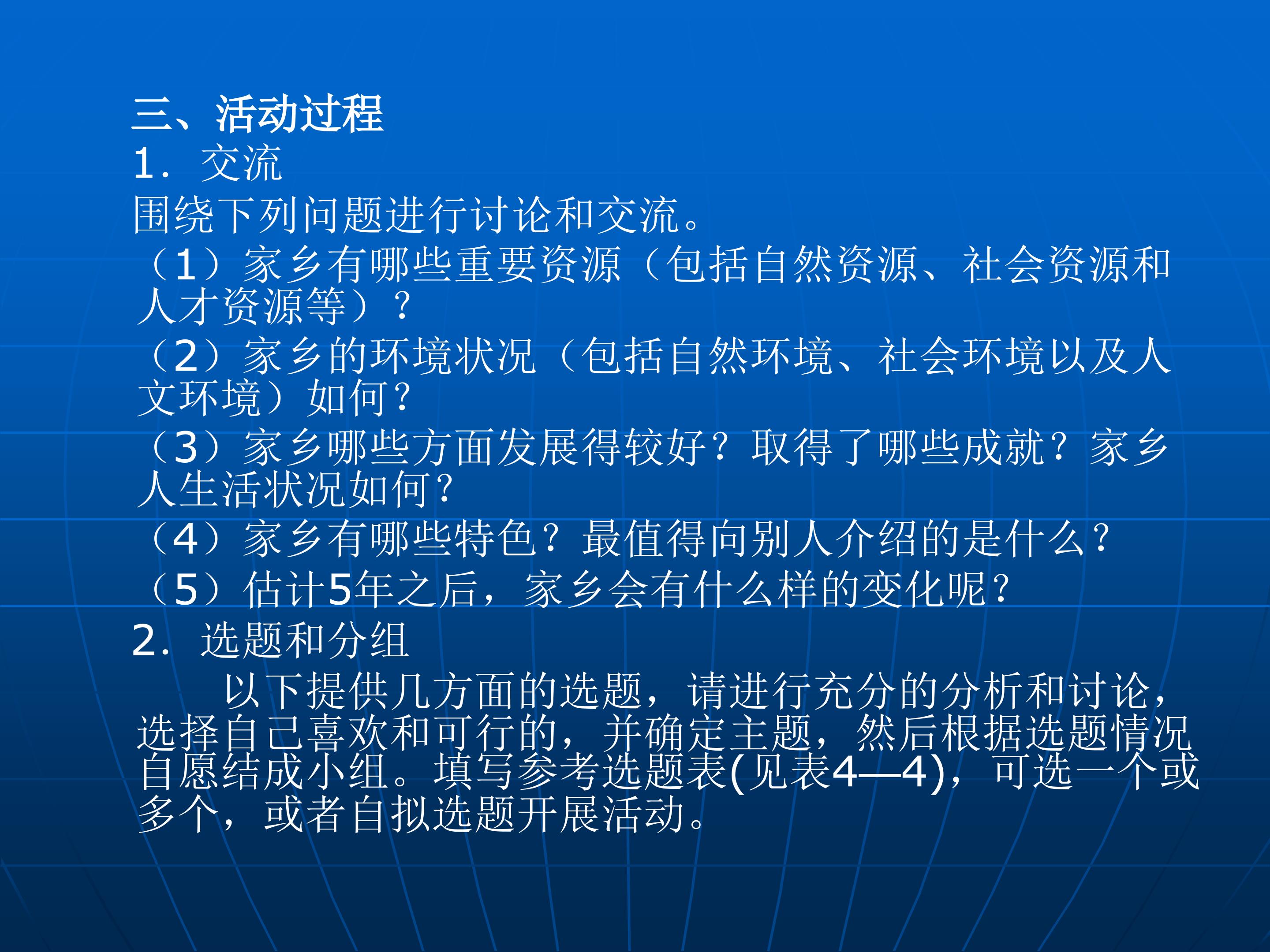 三、活动过程

1．交流

围绕下列问题进行讨论和交流。

（1）家乡有哪些重要资源（包括自然资源、社会资源和人才资源等）？

（2）家乡的环境状况（包括自然环境、社会环境以及人文环境）如何？

（3）家乡哪些方面发展得较好？取得了哪些成就？家乡人生活状况如何？

（4）家乡有哪些特色？最值得向别人介绍的是什么？

（5）估计5年之后，家乡会有什么样的变化呢？

2．选题和分组

以下提供几方面的选题，请进行充分的分析和讨论，选择自己喜欢和可行的，并确定主题，然后根据选题情况自愿结成小组。填写参考选题表(见表4—4)，可选一个或多个，或者自拟选题开展活动。